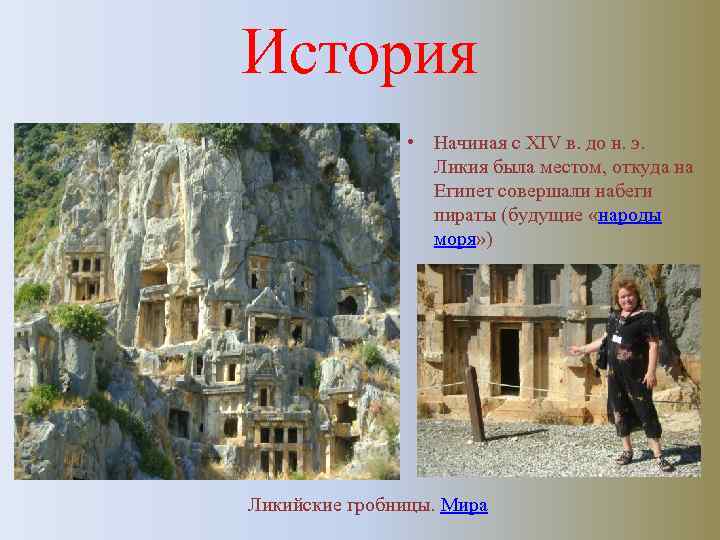 История

• Начиная с XIV в. до н. э. Ликия была местом, откуда на Египет совершали набеги пираты (будущие «народы моря»)

Ликийские гробницы. Мира